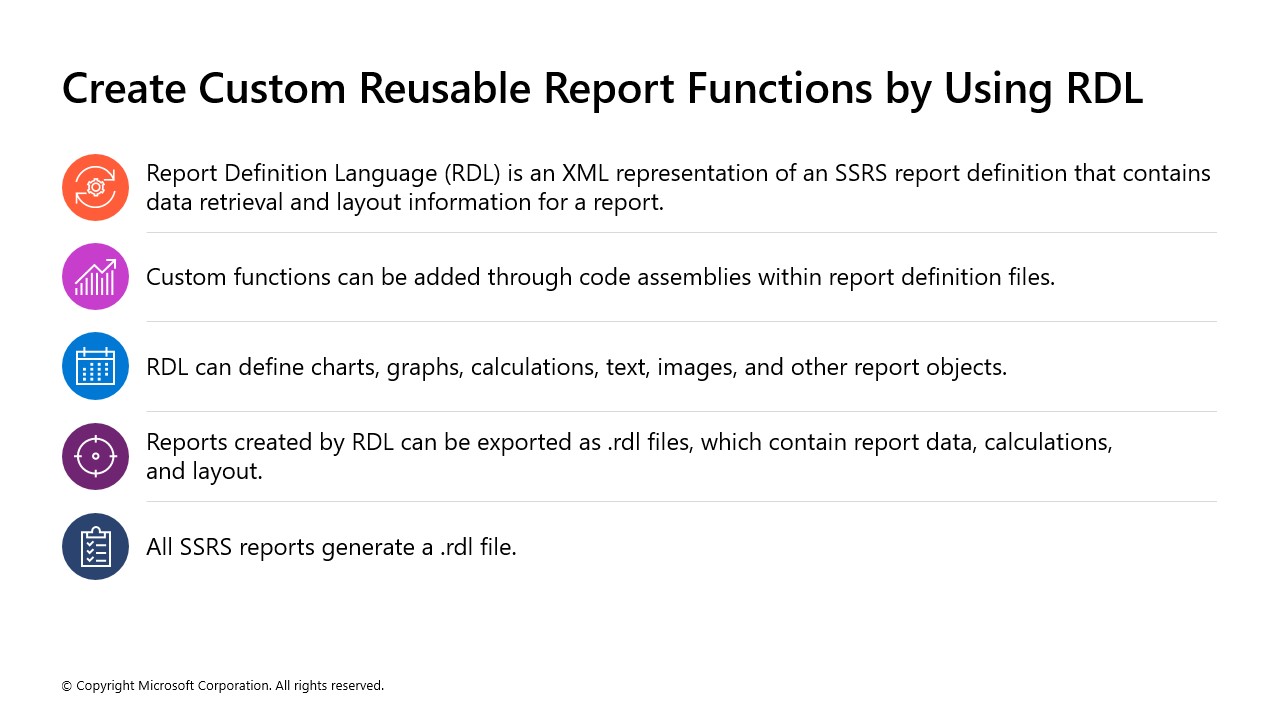 Create Custom Reusable Report Functions by Using RDL

Report Definition Language (RDL) is an XML representation of an SSRS report definition that contains data retrieval and layout information for a report.

Custom functions can be added through code assemblies within report definition files.

RDL can define charts, graphs, calculations, text, images, and other report objects.

Reports created by RDL can be exported as .rdl files, which contain report data, calculations, and layout.

All SSRS reports generate a .rdl file.

© Copyright Microsoft Corporation. All rights reserved.